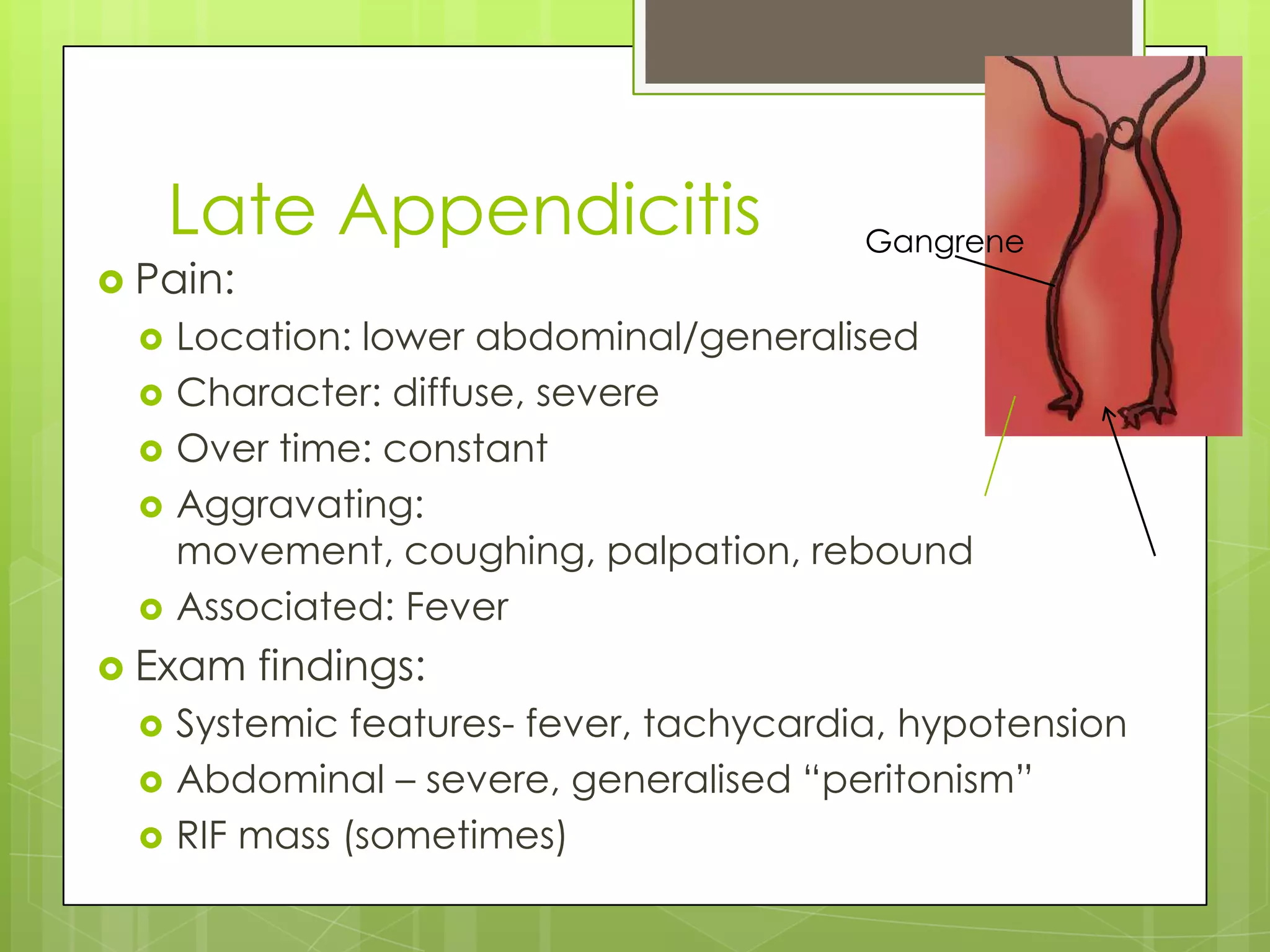 Late Appendicitis

Gangrene

Pain:

Location: lower abdominal/generalised

Character: diffuse, severe

Over time: constant

Aggravating: movement, coughing, palpation, rebound

Associated: Fever

Exam findings:

Systemic features- fever, tachycardia, hypotension

Abdominal – severe, generalised “peritonism”

RIF mass (sometimes)